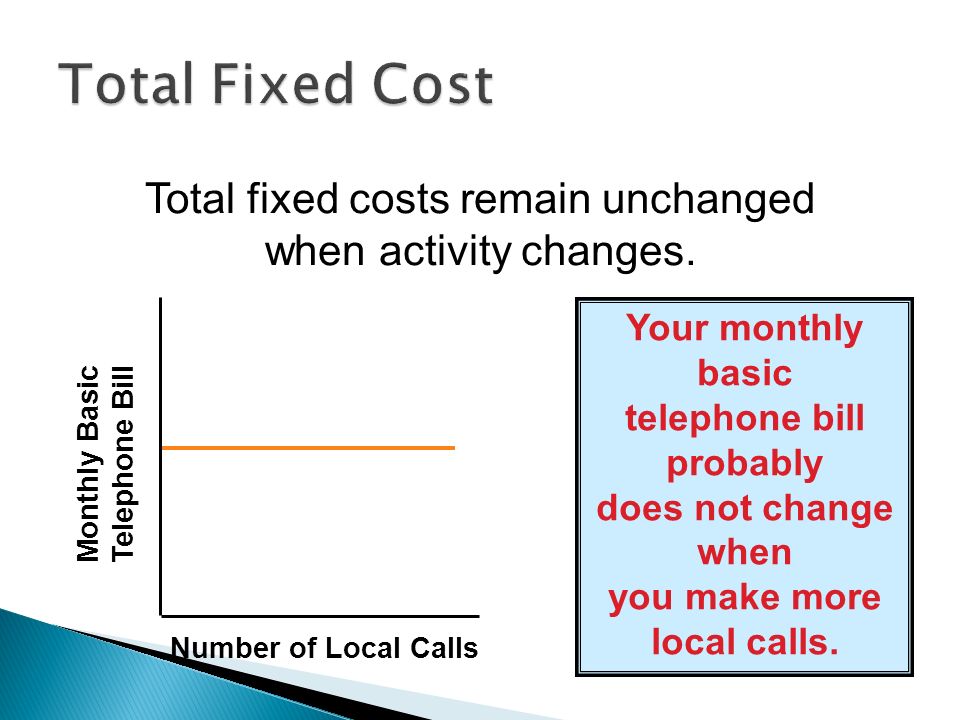 Total Fixed Cost

Total fixed costs remain unchanged when activity changes.

Monthly Basic Telephone Bill

Number of Local Calls

Your monthly basic telephone bill probably does not change when you make more local calls.